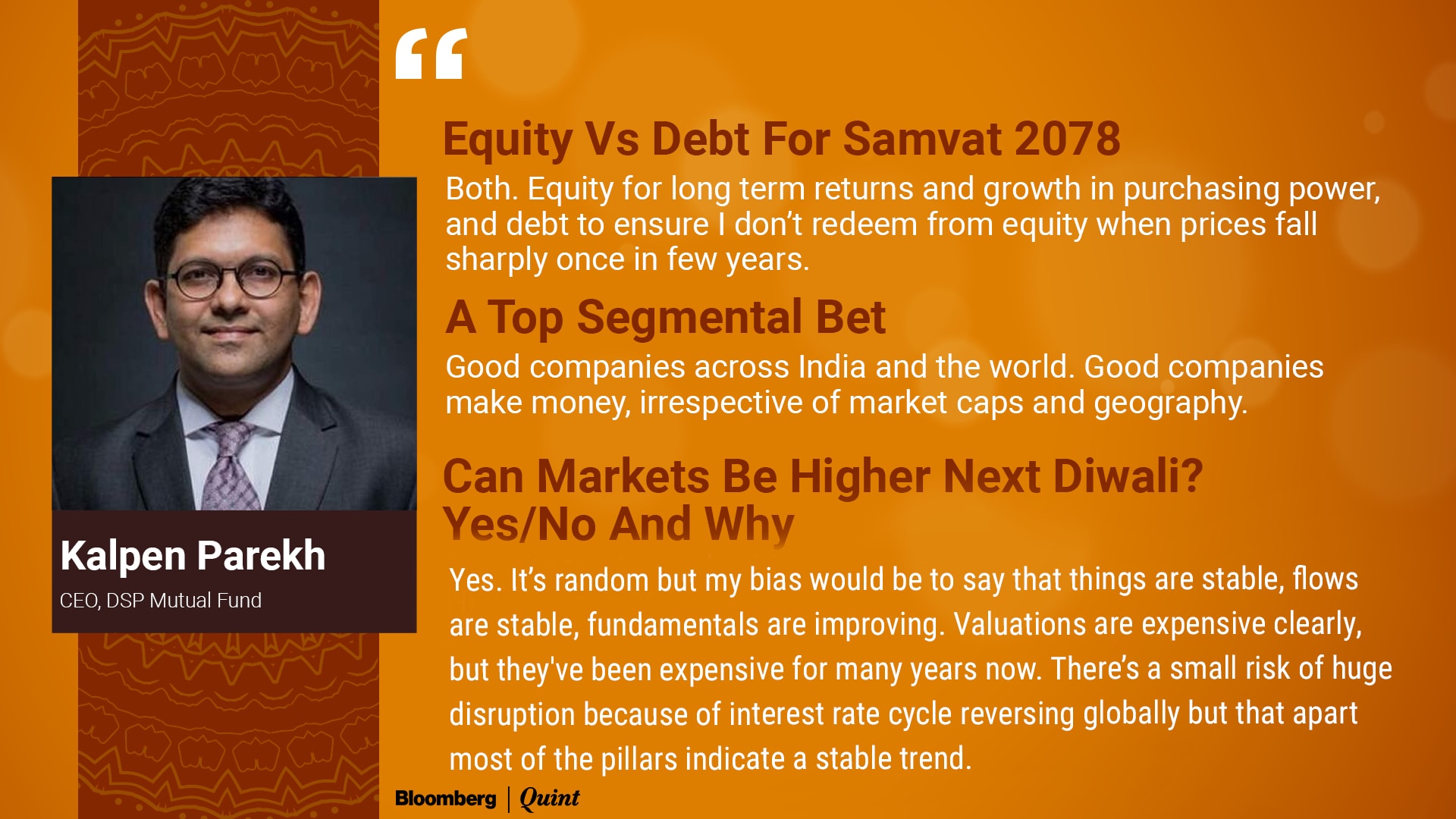 “

Equity Vs Debt For Samvat 2078

Both. Equity for long term returns and growth in purchasing power, and debt to ensure I don’t redeem from equity when prices fall sharply once in few years.

A Top Segmental Bet

Good companies across India and the world. Good companies make money, irrespective of market caps and geography.

Can Markets Be Higher Next Diwali? Yes/No And Why

Yes. It’s random but my bias would be to say that things are stable, flows are stable, fundamentals are improving. Valuations are expensive clearly, but they've been expensive for many years now. There’s a small risk of huge disruption because of interest rate cycle reversing globally but that apart most of the pillars indicate a stable trend.

Kalpen Parekh
CEO, DSP Mutual Fund

Bloomberg | Quint